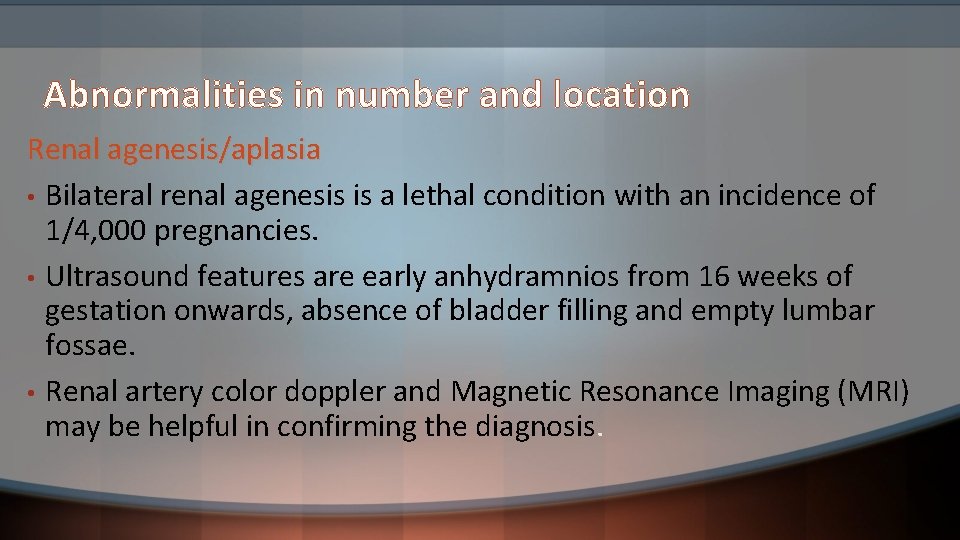 Abnormalities in number and location

Renal agenesis/aplasia

• Bilateral renal agenesis is a lethal condition with an incidence of 1/4,000 pregnancies.

• Ultrasound features are early anhydramnios from 16 weeks of gestation onwards, absence of bladder filling and empty lumbar fossae.

• Renal artery color doppler and Magnetic Resonance Imaging (MRI) may be helpful in confirming the diagnosis.